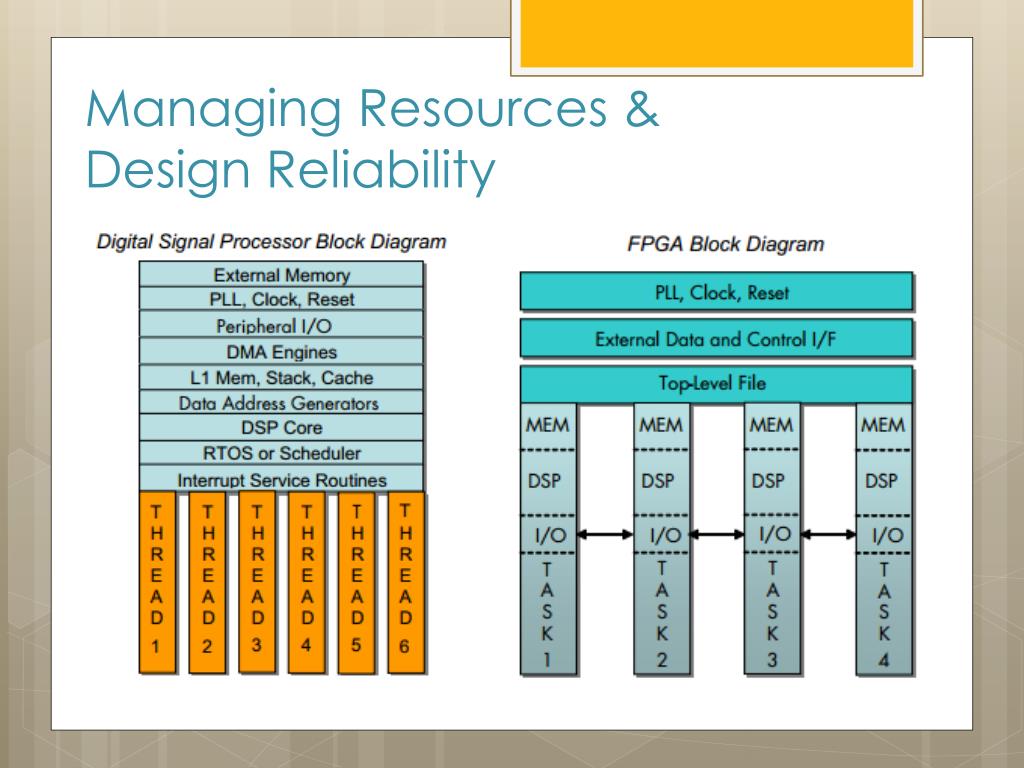 Managing Resources & Design Reliability

Digital Signal Processor Block Diagram

External Memory
PLL, Clock, Reset
Peripheral I/O
DMA Engines
L1 Mem, Stack, Cache
Data Address Generators
DSP Core
RTOS or Scheduler
Interrupt Service Routines

THREAD 1
THREAD 2
THREAD 3
THREAD 4
THREAD 5
THREAD 6

FPGA Block Diagram

PLL, Clock, Reset
External Data and Control I/F
Top-Level File

MEM
DSP
I/O
TASK 1

MEM
DSP
I/O
TASK 2

MEM
DSP
I/O
TASK 3

MEM
DSP
I/O
TASK 4